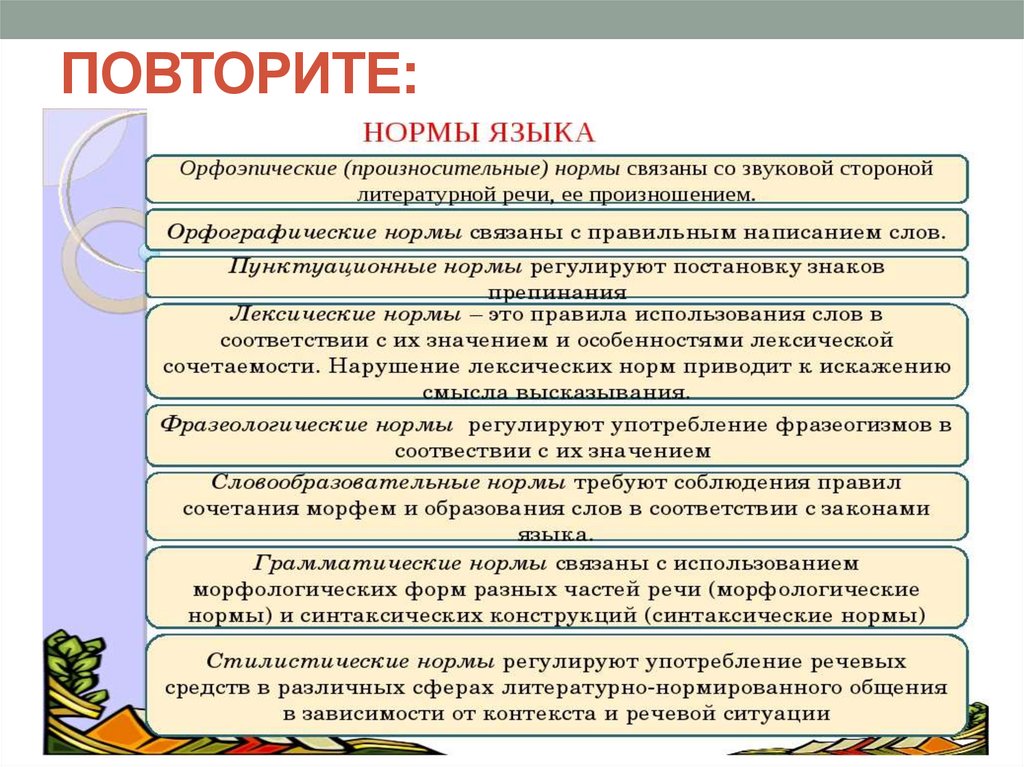 ПОВТОРИТЕ:

НОРМЫ ЯЗЫКА

Орфоэпические (произносительные) нормы связаны со звуковой стороной литературной речи, ее произношением.

Орфографические нормы связаны с правильным написанием слов.

Пунктуационные нормы регулируют постановку знаков препинания

Лексические нормы – это правила использования слов в соответствии с их значением и особенностями лексической сочетаемости. Нарушение лексических норм приводит к искажению смысла высказывания.

Фразеологические нормы регулируют употребление фразеогизмов в соответствии с их значением

Словообразовательные нормы требуют соблюдения правил сочетания морфем и образования слов в соответствии с законами языка.

Грамматические нормы связаны с использованием морфологических форм разных частей речи (морфологические нормы) и синтаксических конструкций (синтаксические нормы)

Стилистические нормы регулируют употребление речевых средств в различных сферах литературно-нормированного общения в зависимости от контекста и речевой ситуации